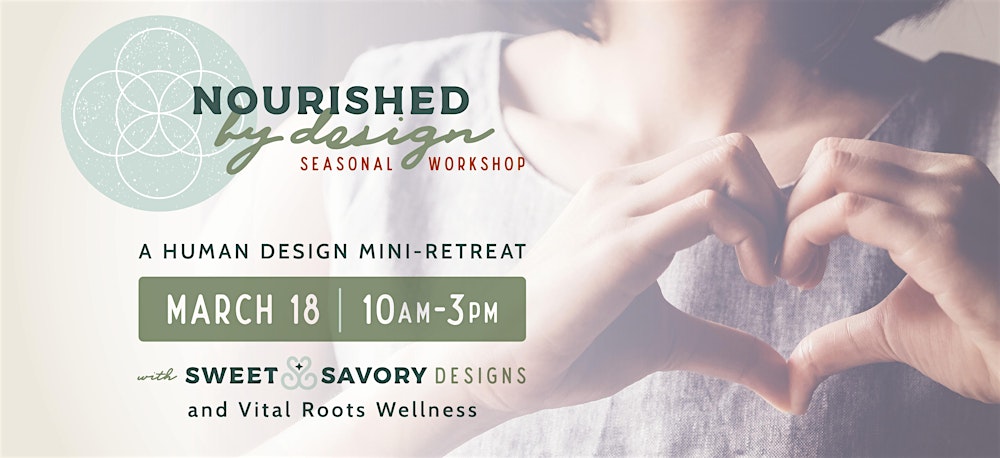 NOURISHED
by design
SEASONAL WORKSHOP

A HUMAN DESIGN MINI-RETREAT

MARCH 18 | 10AM-3PM

with SWEET & SAVORY DESIGNS
and Vital Roots Wellness